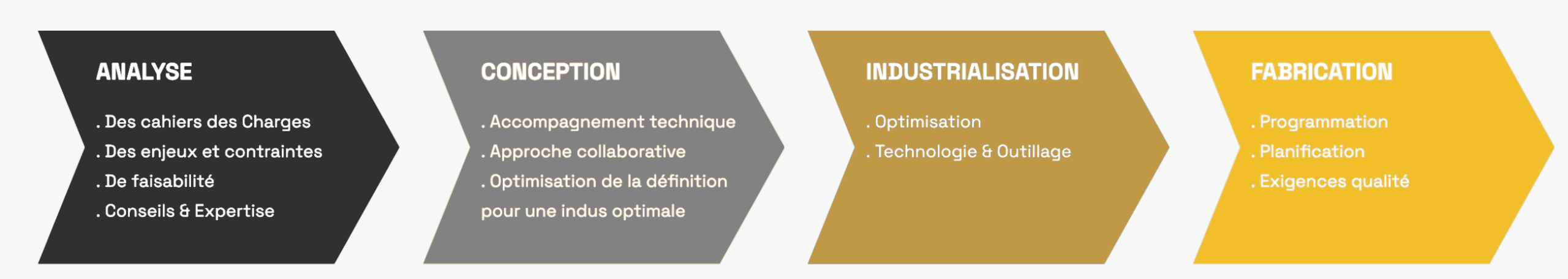 ANALYSE

. Des cahiers des Charges
. Des enjeux et contraintes
. De faisabilité
. Conseils & Expertise

CONCEPTION

. Accompagnement technique
. Approche collaborative
. Optimisation de la définition pour une indus optimale

INDUSTRIALISATION

. Optimisation
. Technologie & Outillage

FABRICATION

. Programmation
. Planification
. Exigences qualité